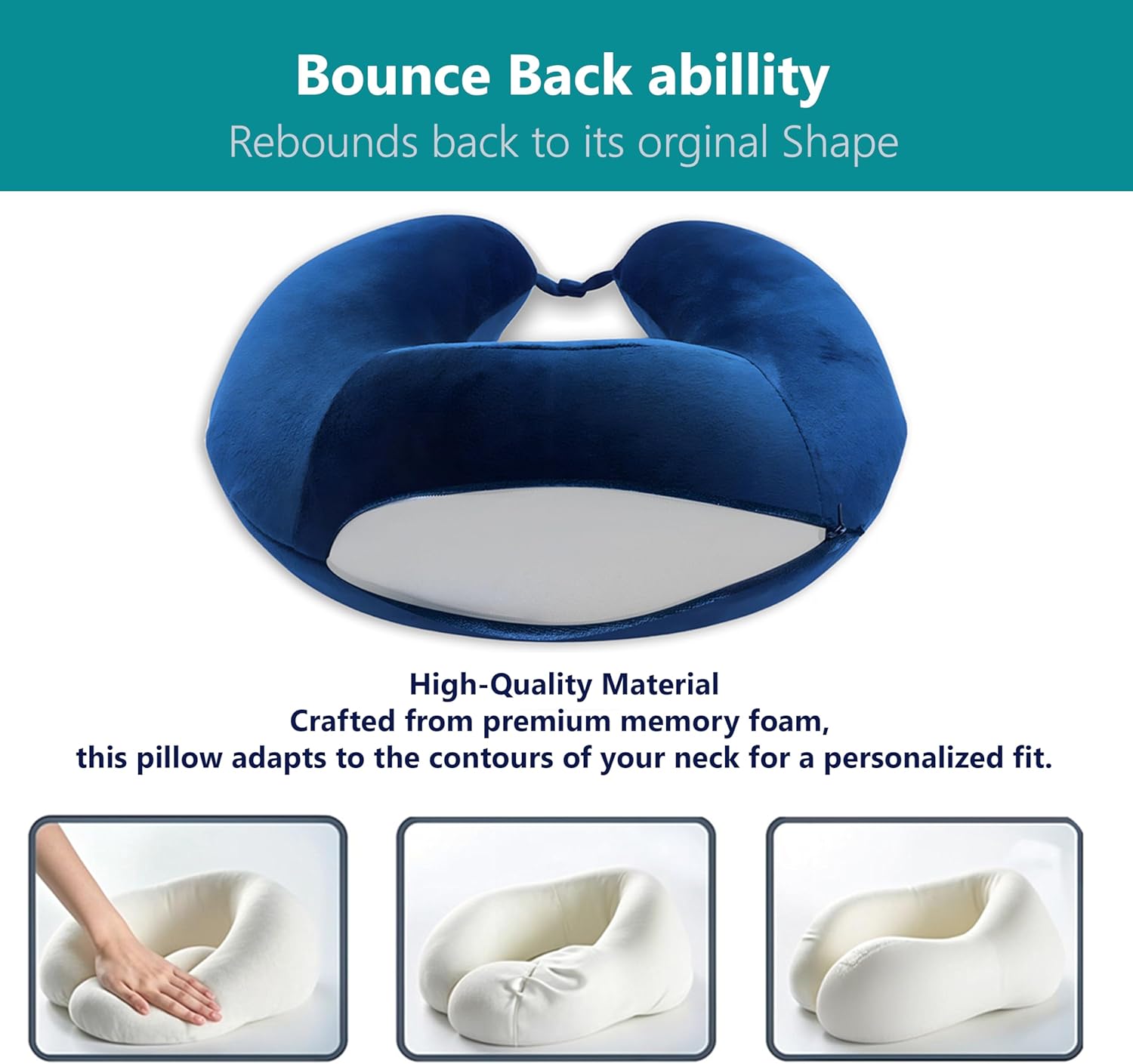 Bounce Back abillity

Rebounds back to its orginal Shape

High-Quality Material
Crafted from premium memory foam,
this pillow adapts to the contours of your neck for a personalized fit.